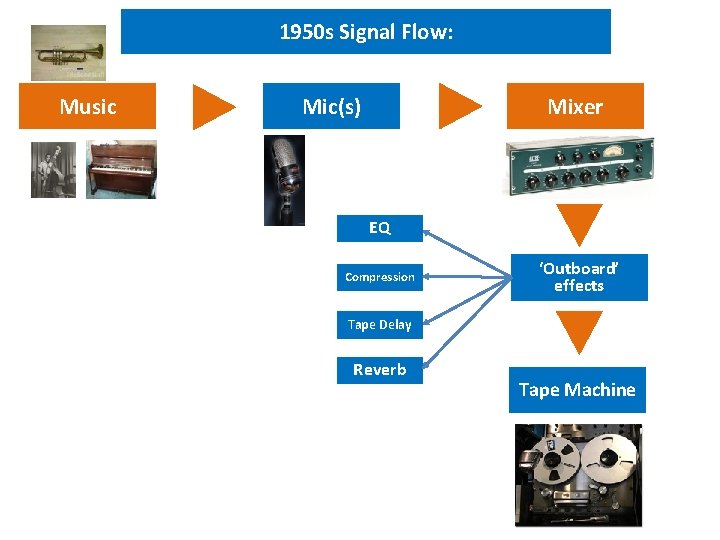 1950s Signal Flow:

Music

Mic(s)

Mixer

EQ

Compression

Tape Delay

Reverb

'Outboard' effects

Tape Machine